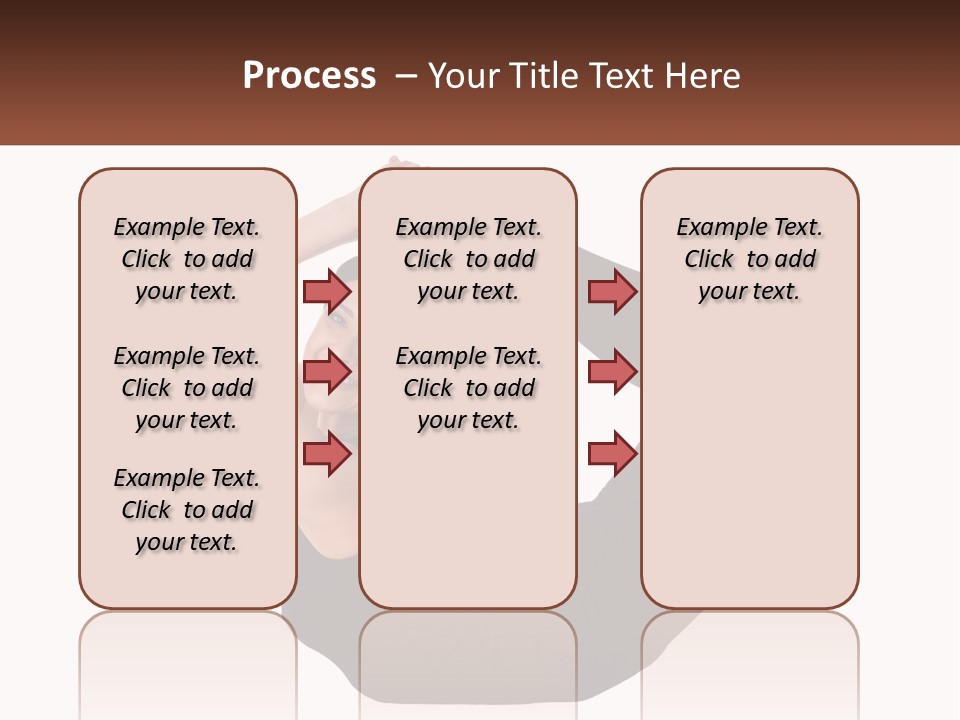 Process – Your Title Text Here

Example Text. Click to add your text.

Example Text. Click to add your text.

Example Text. Click to add your text.

Example Text. Click to add your text.

Example Text. Click to add your text.

Example Text. Click to add your text.